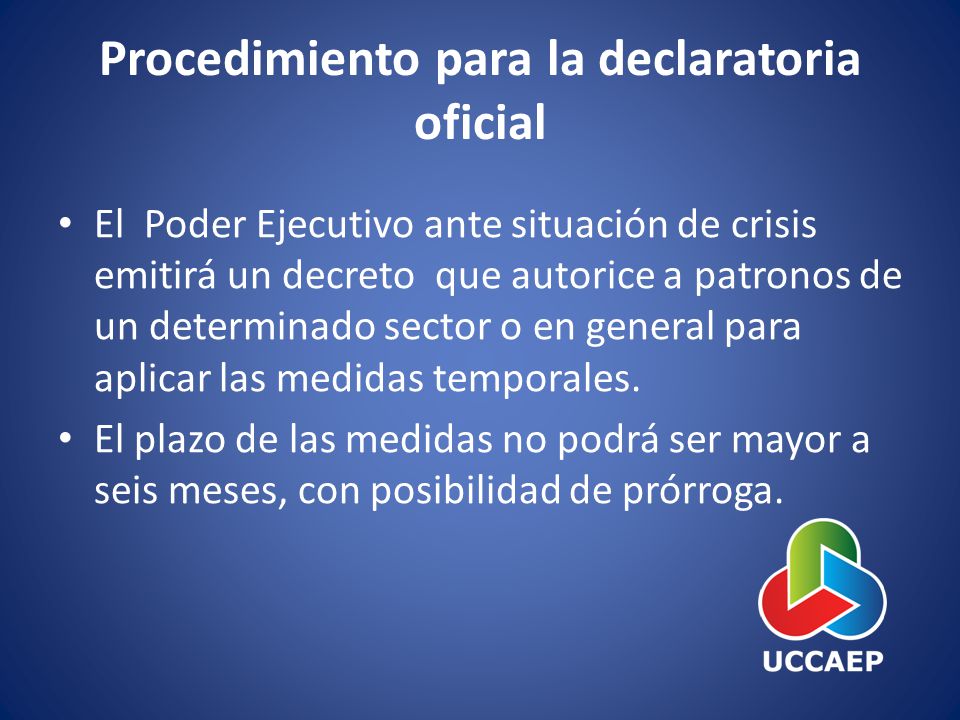 Procedimiento para la declaratoria oficial

• El Poder Ejecutivo ante situación de crisis emitirá un decreto que autorice a patronos de un determinado sector o en general para aplicar las medidas temporales.

• El plazo de las medidas no podrá ser mayor a seis meses, con posibilidad de prórroga.

UCCAEP